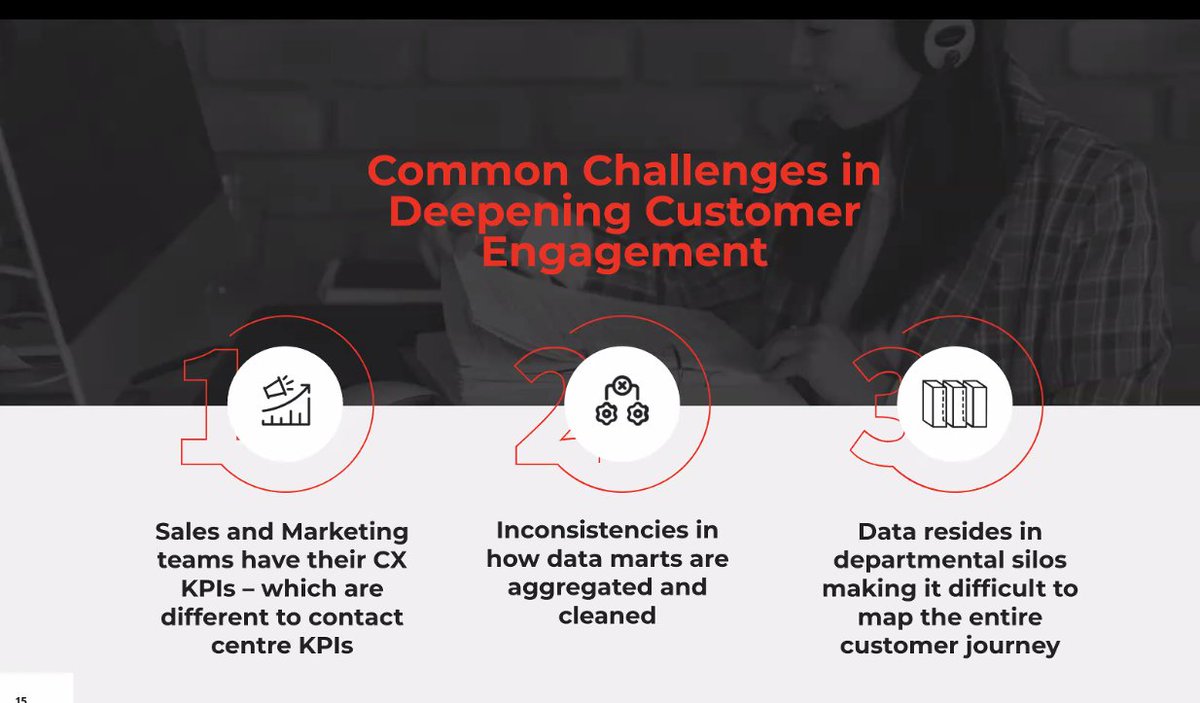 Common Challenges in Deepening Customer Engagement

1

Sales and Marketing teams have their CX KPIs – which are different to contact centre KPIs

2

Inconsistencies in how data marts are aggregated and cleaned

3

Data resides in departmental silos making it difficult to map the entire customer journey

15